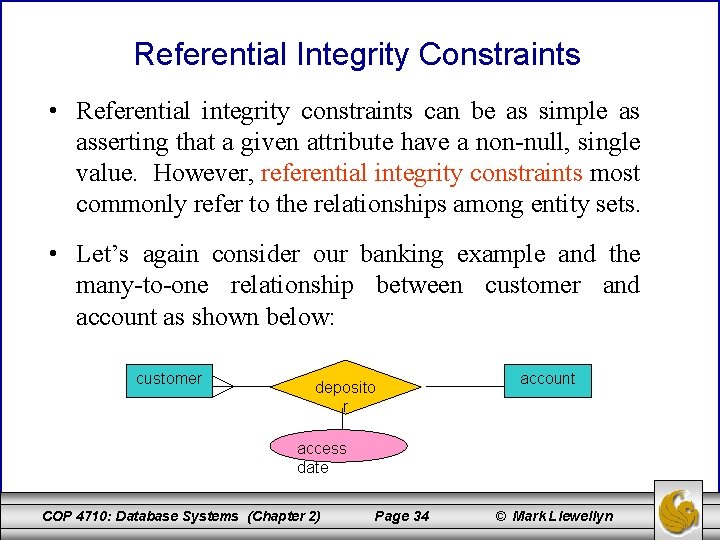 Referential Integrity Constraints

• Referential integrity constraints can be as simple as asserting that a given attribute have a non-null, single value. However, referential integrity constraints most commonly refer to the relationships among entity sets.

• Let's again consider our banking example and the many-to-one relationship between customer and account as shown below:

customer

deposito r

account

access date

COP 4710: Database Systems (Chapter 2) Page 34 © Mark Llewellyn